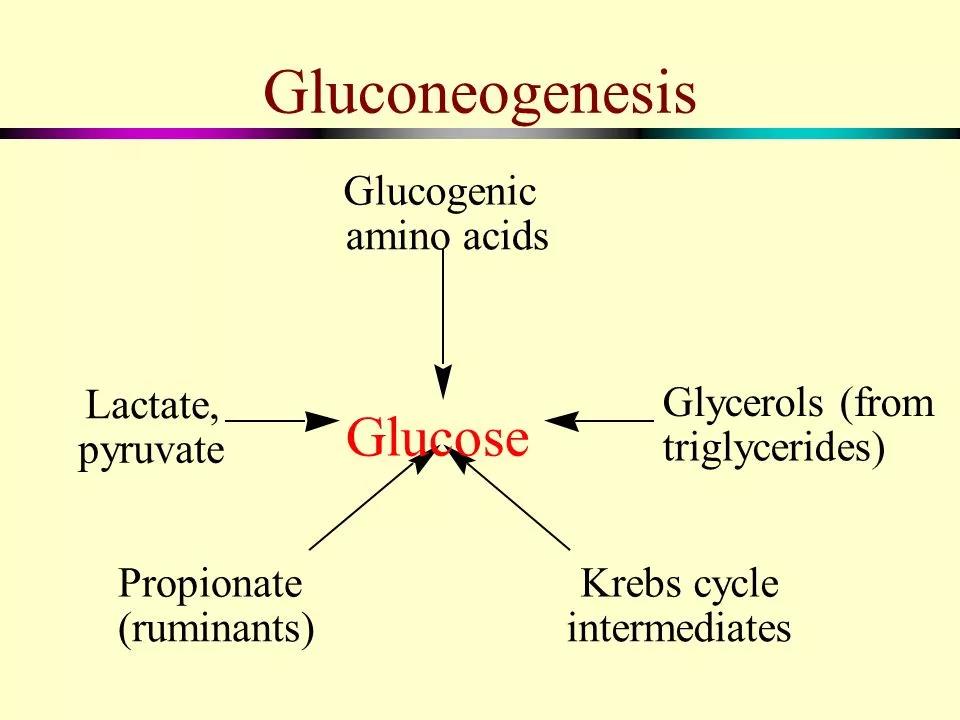 Gluconeogenesis

Glucogenic amino acids

Lactate, pyruvate

Glucose

Glycerols (from triglycerides)

Propionate (ruminants)

Krebs cycle intermediates